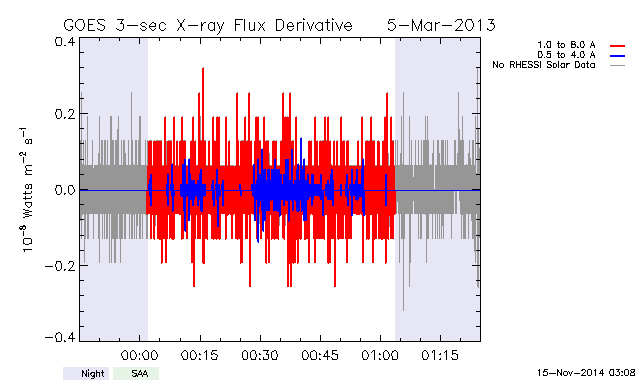 GOES 3-sec X-ray Flux Derivative 5-Mar-2013

1.0 to 8.0 A
0.5 to 4.0 A
No RHESSI Solar Data

$10^{-8}$ Watts $m^{-2}$ $s^{-1}$

0.4
0.2
0.0
−0.2
−0.4

00:00
00:15
00:30
00:45
01:00
01:15

Night
SAA

15-Nov-2014 03:08